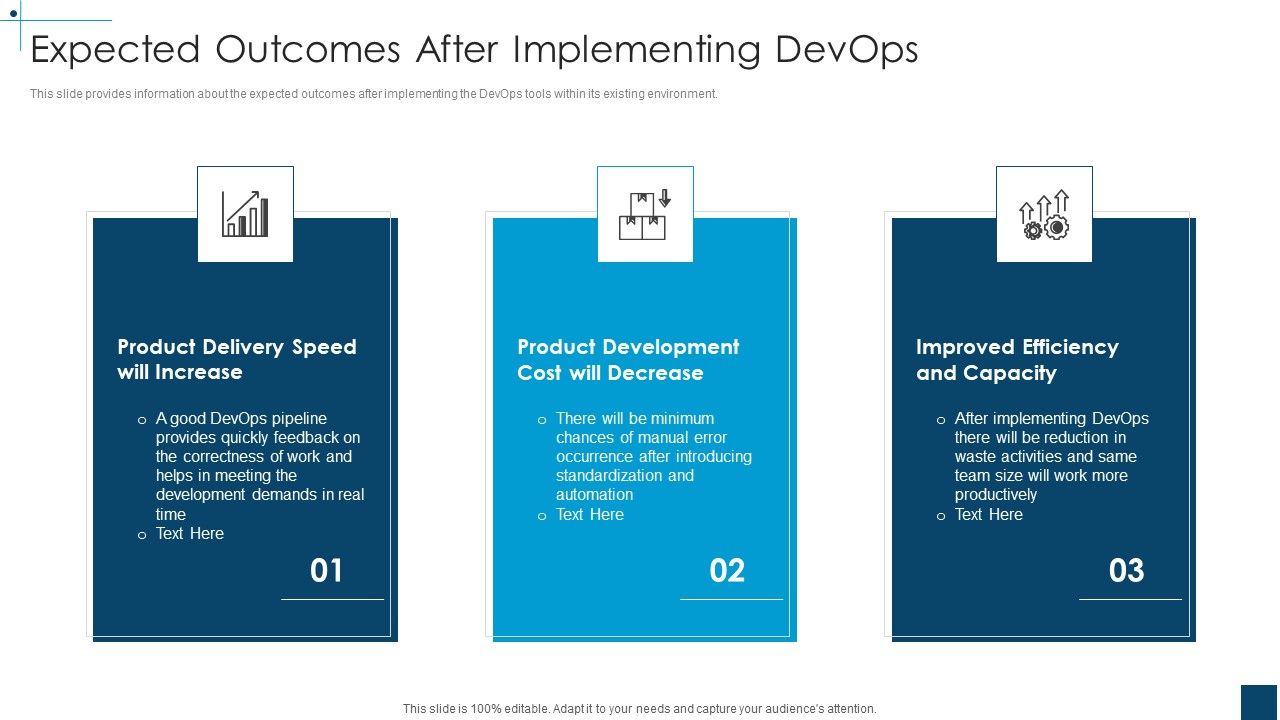 Expected Outcomes After Implementing DevOps

This slide provides information about the expected outcomes after implementing the DevOps tools within its existing environment.

Product Delivery Speed will Increase

o A good DevOps pipeline provides quickly feedback on the correctness of work and helps in meeting the development demands in real time
o Text Here

01

Product Development Cost will Decrease

o There will be minimum chances of manual error occurrence after introducing standardization and automation
o Text Here

02

Improved Efficiency and Capacity

o After implementing DevOps there will be reduction in waste activities and same team size will work more productively
o Text Here

03

This slide is 100% editable. Adapt it to your needs and capture your audience's attention.